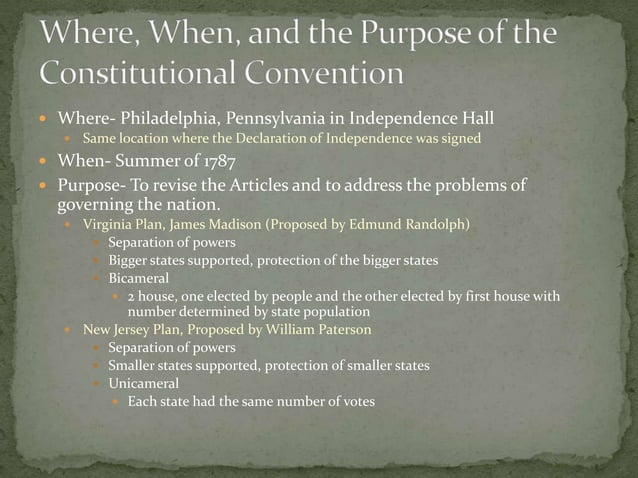 Where, When, and the Purpose of the Constitutional Convention

- Where- Philadelphia, Pennsylvania in Independence Hall
  - Same location where the Declaration of Independence was signed
- When- Summer of 1787
- Purpose- To revise the Articles and to address the problems of governing the nation.
  - Virginia Plan, James Madison (Proposed by Edmund Randolph)
    - Separation of powers
    - Bigger states supported, protection of the bigger states
    - Bicameral
      - 2 house, one elected by people and the other elected by first house with number determined by state population
  - New Jersey Plan, Proposed by William Paterson
    - Separation of powers
    - Smaller states supported, protection of smaller states
    - Unicameral
      - Each state had the same number of votes